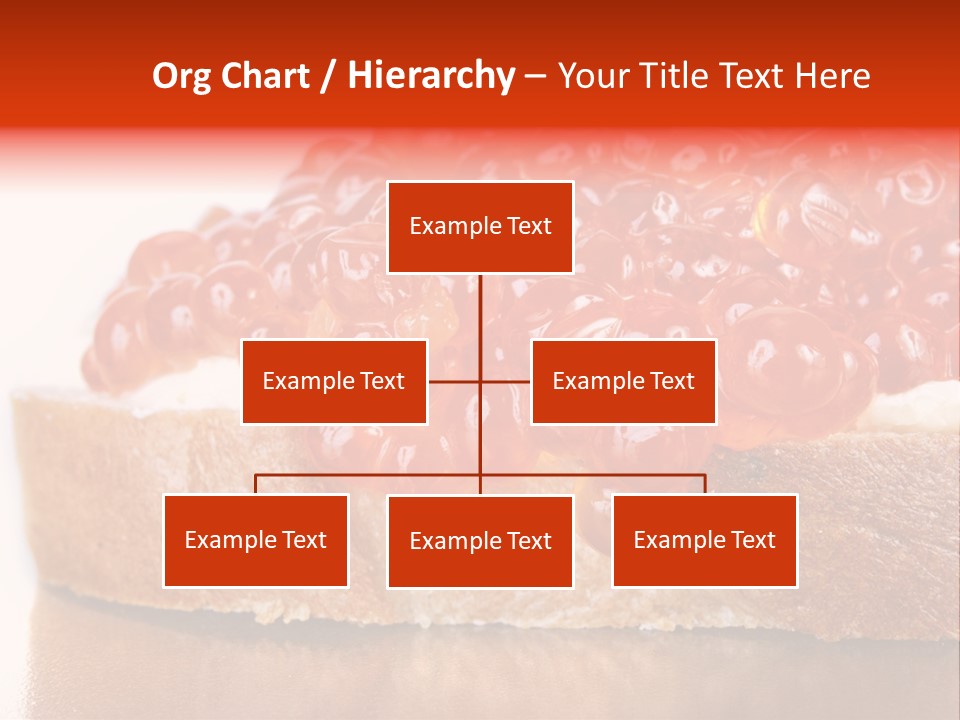 Org Chart / Hierarchy – Your Title Text Here

Example Text

Example Text

Example Text

Example Text

Example Text

Example Text